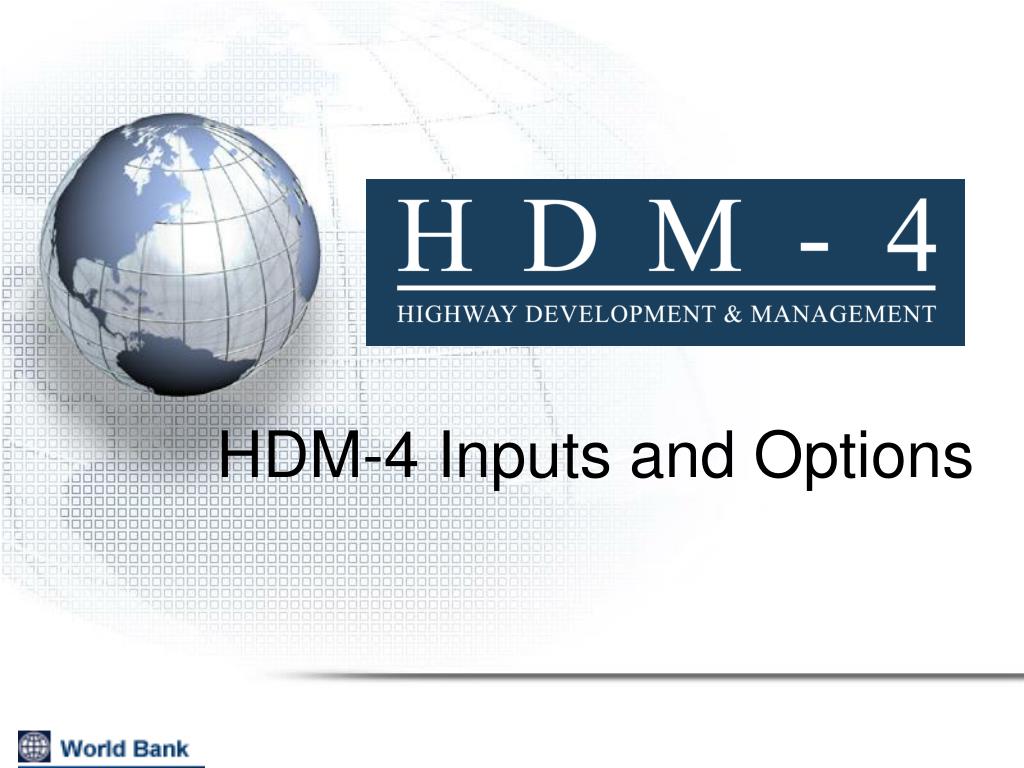 H D M - 4
HIGHWAY DEVELOPMENT & MANAGEMENT

HDM-4 Inputs and Options

World Bank